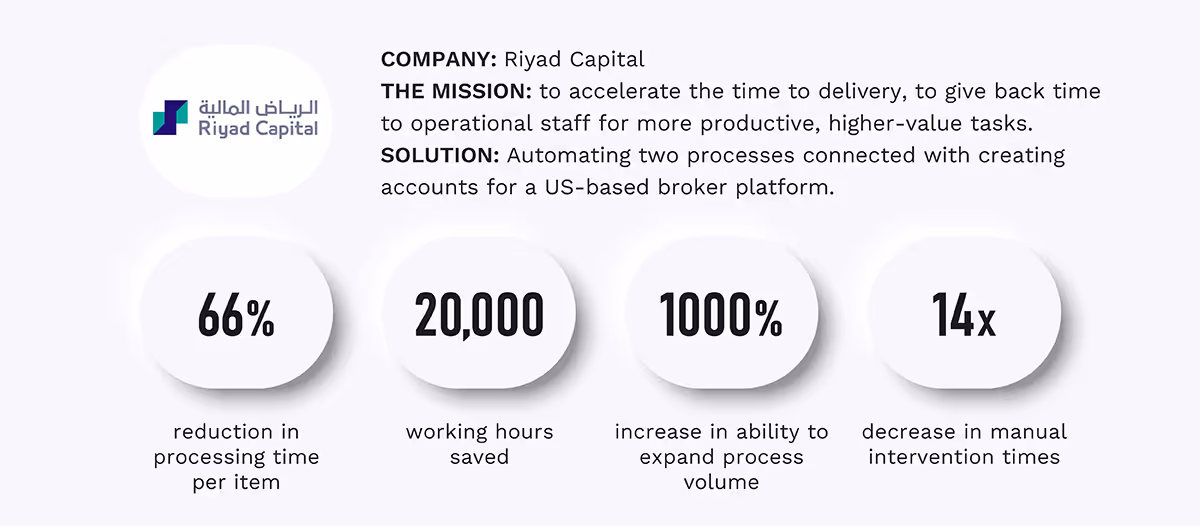 الرياض المالية
Riyad Capital

COMPANY: Riyad Capital
THE MISSION: to accelerate the time to delivery, to give back time to operational staff for more productive, higher-value tasks.
SOLUTION: Automating two processes connected with creating accounts for a US-based broker platform.

66%

reduction in processing time per item

20,000

working hours saved

1000%

increase in ability to expand process volume

14x

decrease in manual intervention times